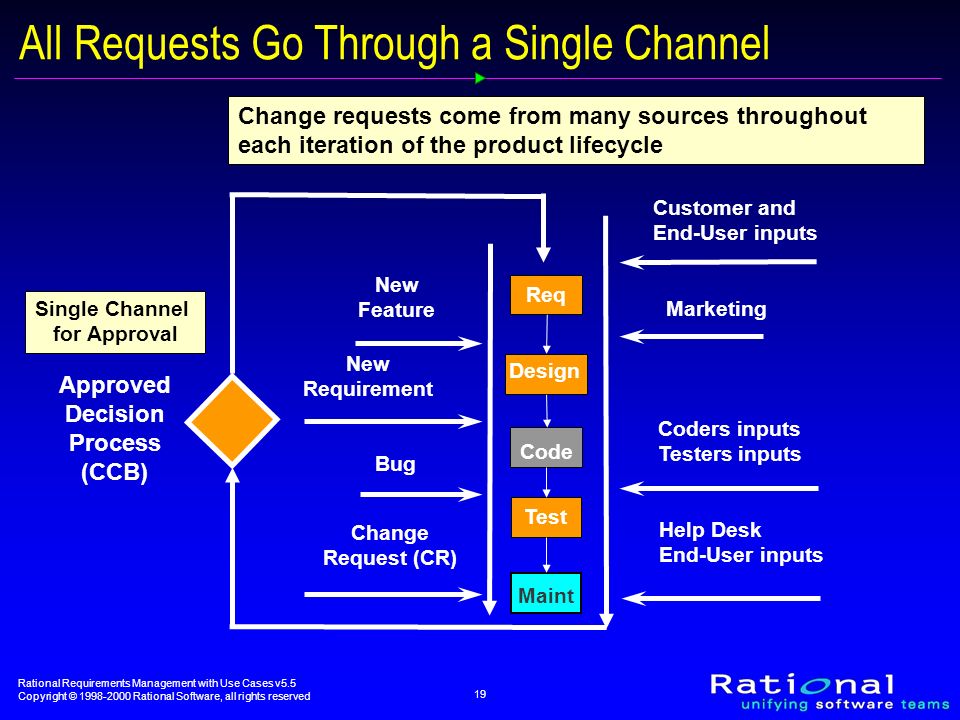 All Requests Go Through a Single Channel

Change requests come from many sources throughout each iteration of the product lifecycle

Single Channel for Approval

Approved Decision Process (CCB)

New Feature

New Requirement

Bug

Change Request (CR)

Req

Design

Code

Test

Maint

Customer and End-User inputs

Marketing

Coders inputs Testers inputs

Help Desk End-User inputs

Rational Requirements Management with Use Cases v5.5
Copyright © 1998-2000 Rational Software, all rights reserved

19

Rational
unifying software teams